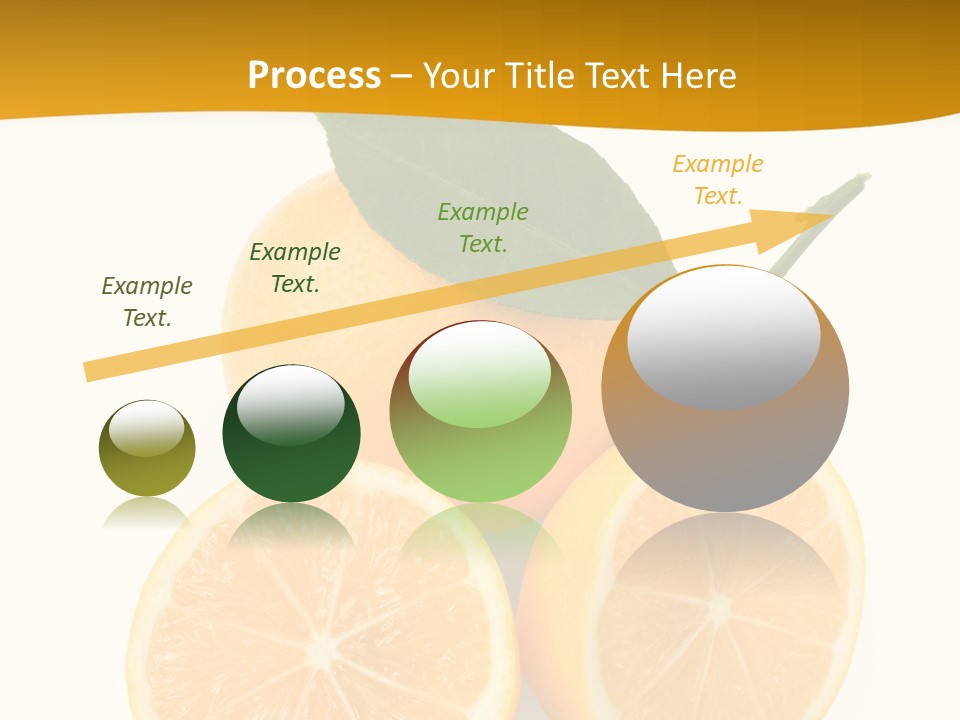 Process – Your Title Text Here

Example Text.

Example Text.

Example Text.

Example Text.